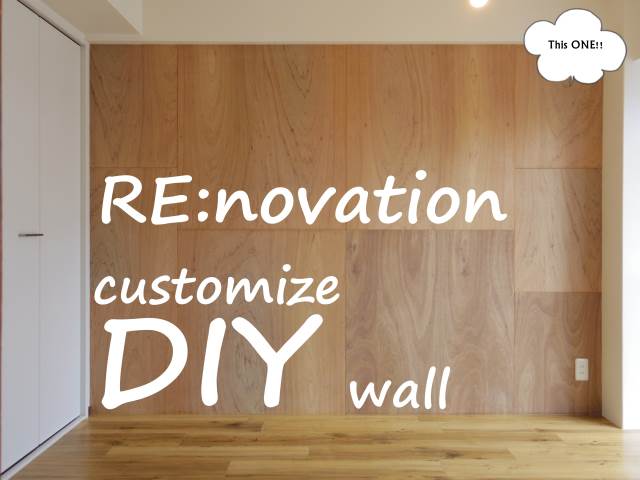 This ONE!!

RE:novation

customize

DIY

wall